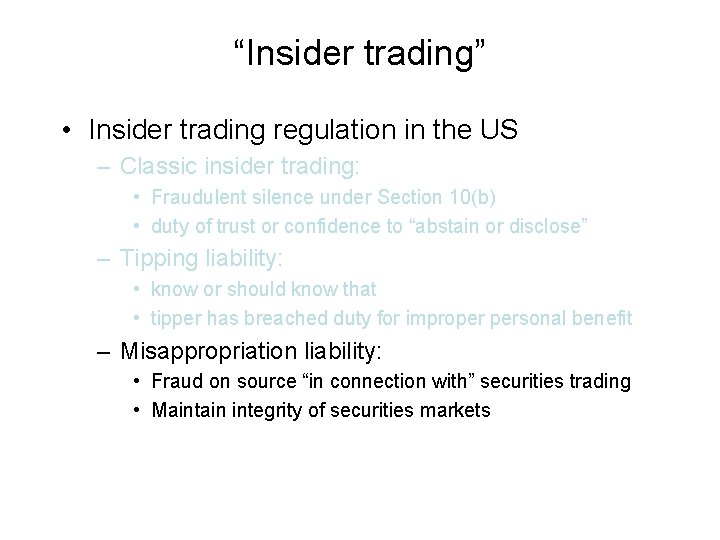 “Insider trading”

• Insider trading regulation in the US
– Classic insider trading:
• Fraudulent silence under Section 10(b)
• duty of trust or confidence to “abstain or disclose”
– Tipping liability:
• know or should know that
• tipper has breached duty for improper personal benefit
– Misappropriation liability:
• Fraud on source “in connection with” securities trading
• Maintain integrity of securities markets